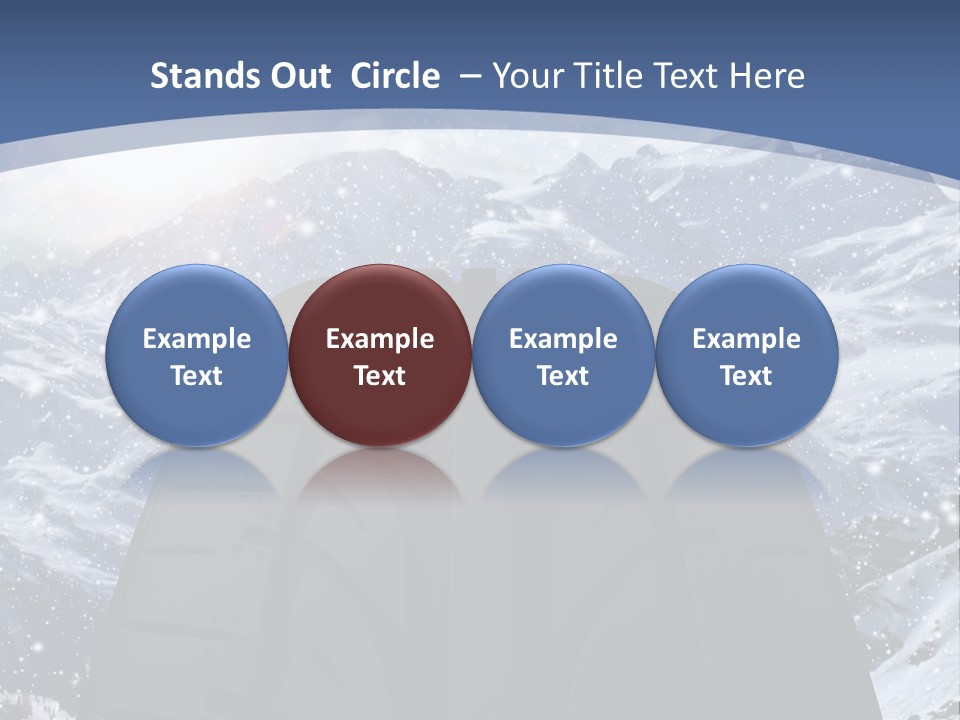 Stands Out Circle – Your Title Text Here

Example Text

Example Text

Example Text

Example Text